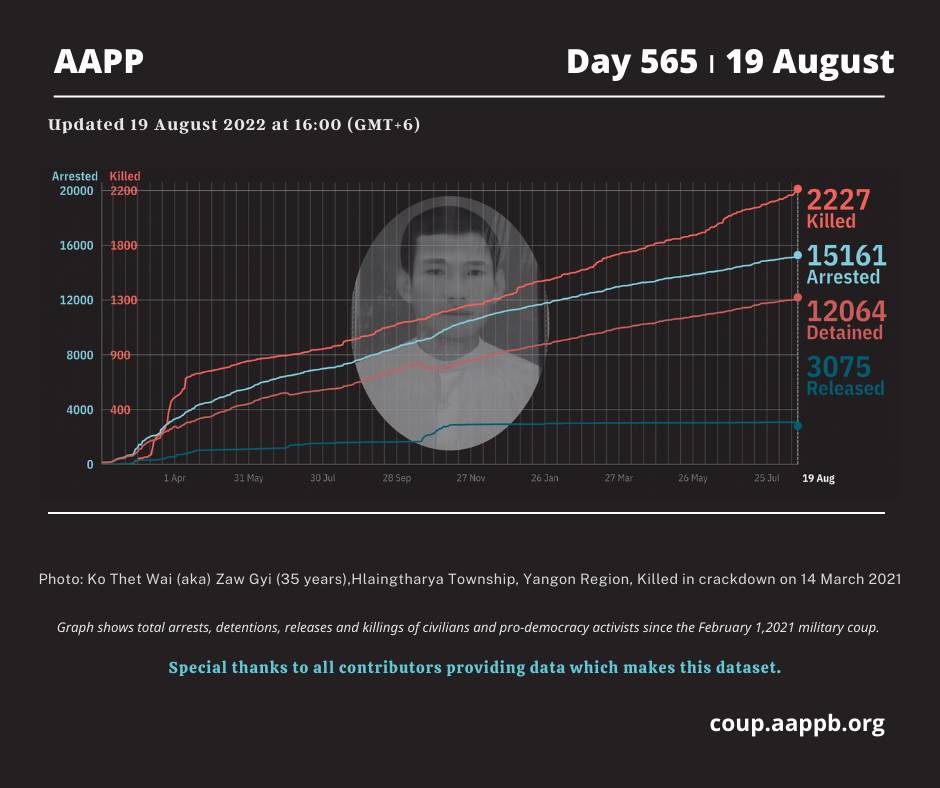 AAPP

Day 565 | 19 August

Updated 19 August 2022 at 16:00 (GMT+6)

Arrested Killed

20000 2200
16000 1800
12000 1300
8000 900
4000 400
0

1 Apr 31 May 30 Jul 28 Sep 27 Nov 26 Jan 27 Mar 26 May 25 Jul 19 Aug

2227 Killed
15161 Arrested
12064 Detained
3075 Released

Photo: Ko Thet Wai (aka) Zaw Gyi (35 years),Hlaingtharya Township, Yangon Region, Killed in crackdown on 14 March 2021

Graph shows total arrests, detentions, releases and killings of civilians and pro-democracy activists since the February 1,2021 military coup.

Special thanks to all contributors providing data which makes this dataset.

coup.aappb.org